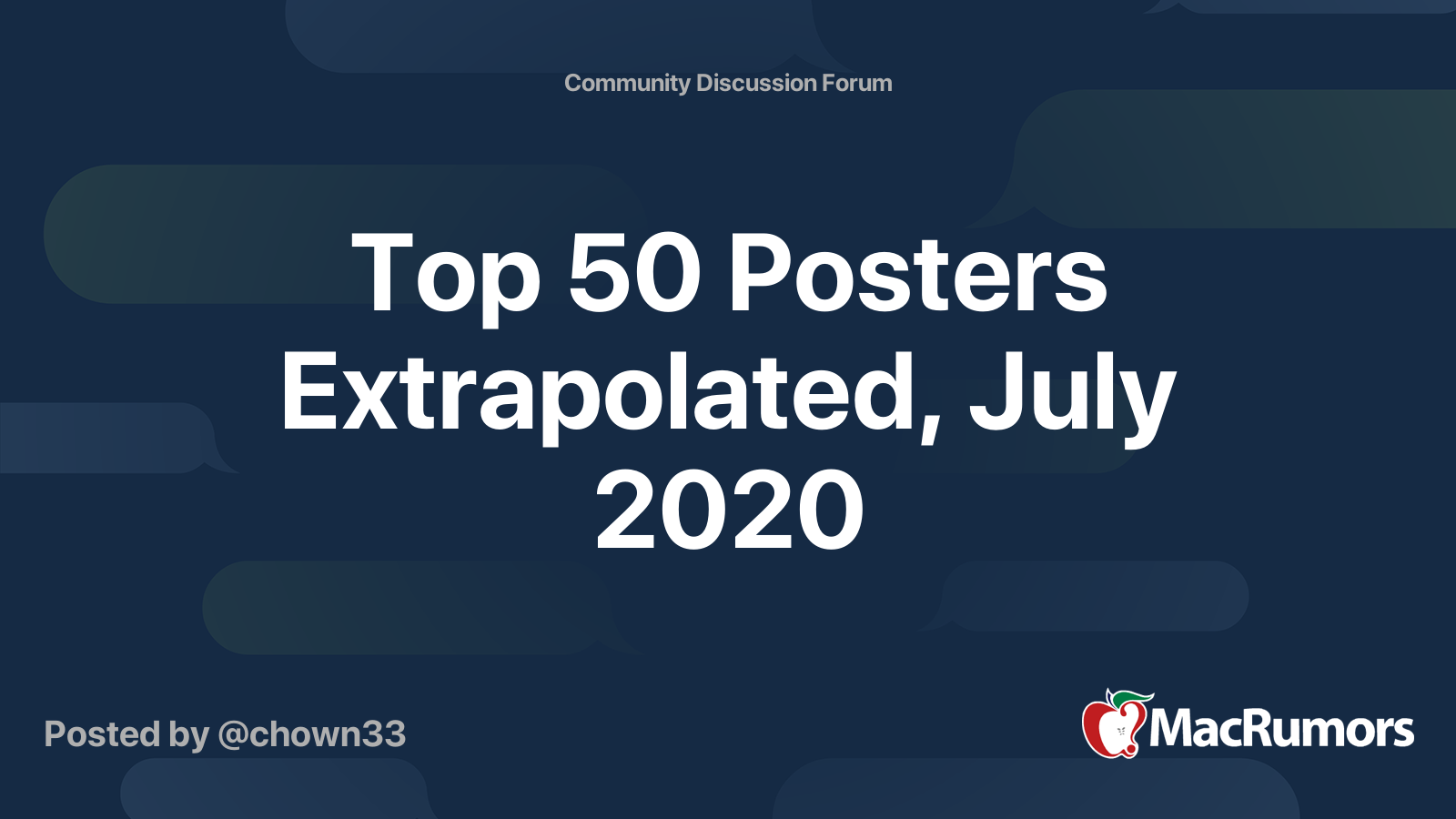 Community Discussion Forum

Top 50 Posters Extrapolated, July 2020

Posted by @chown33

MacRumors